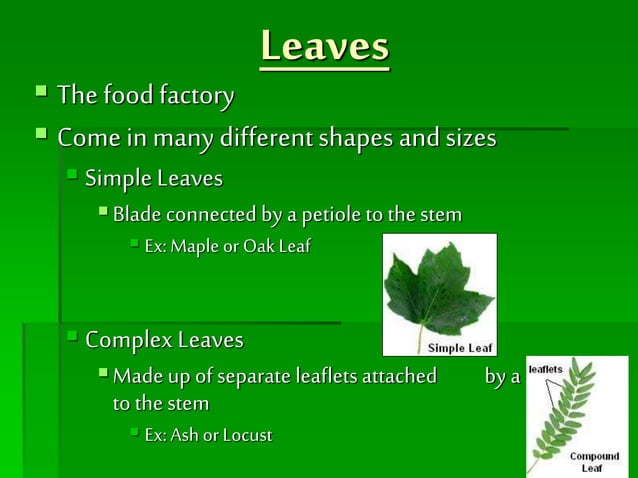 Leaves

The food factory

Come in many different shapes and sizes

Simple Leaves

Blade connected by a petiole to the stem

Ex: Maple or Oak Leaf

Simple Leaf

Complex Leaves

Made up of separate leaflets attached by a to the stem

Ex: Ash or Locust

leaflets

Compound Leaf